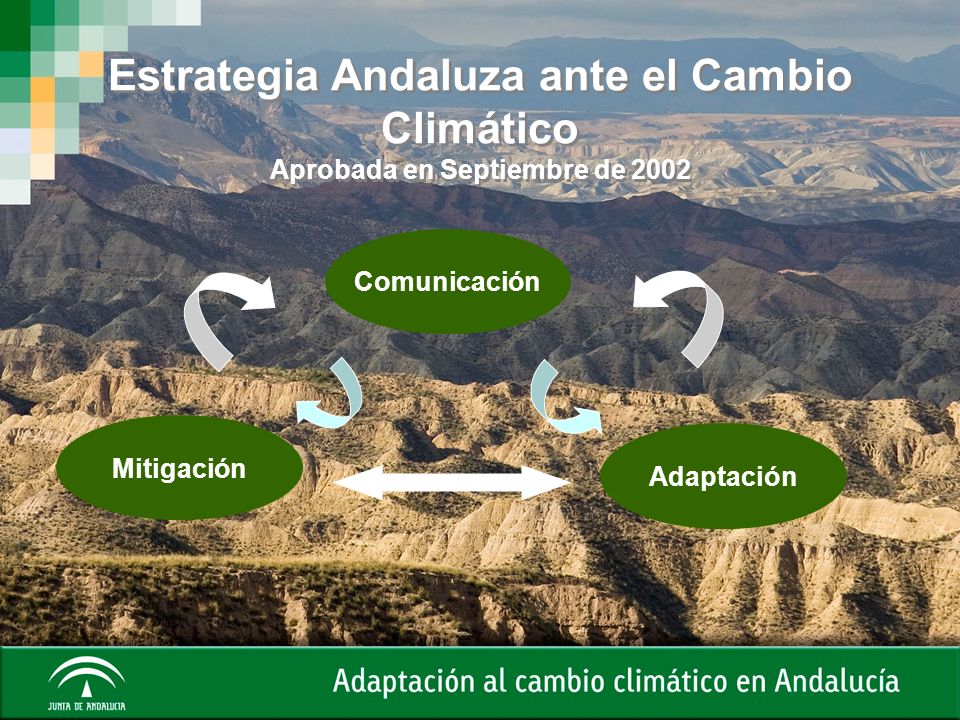 Estrategia Andaluza ante el Cambio Climático

Aprobada en Septiembre de 2002

Comunicación

Mitigación

Adaptación

JUNTA DE ANDALUCIA

Adaptación al cambio climático en Andalucía